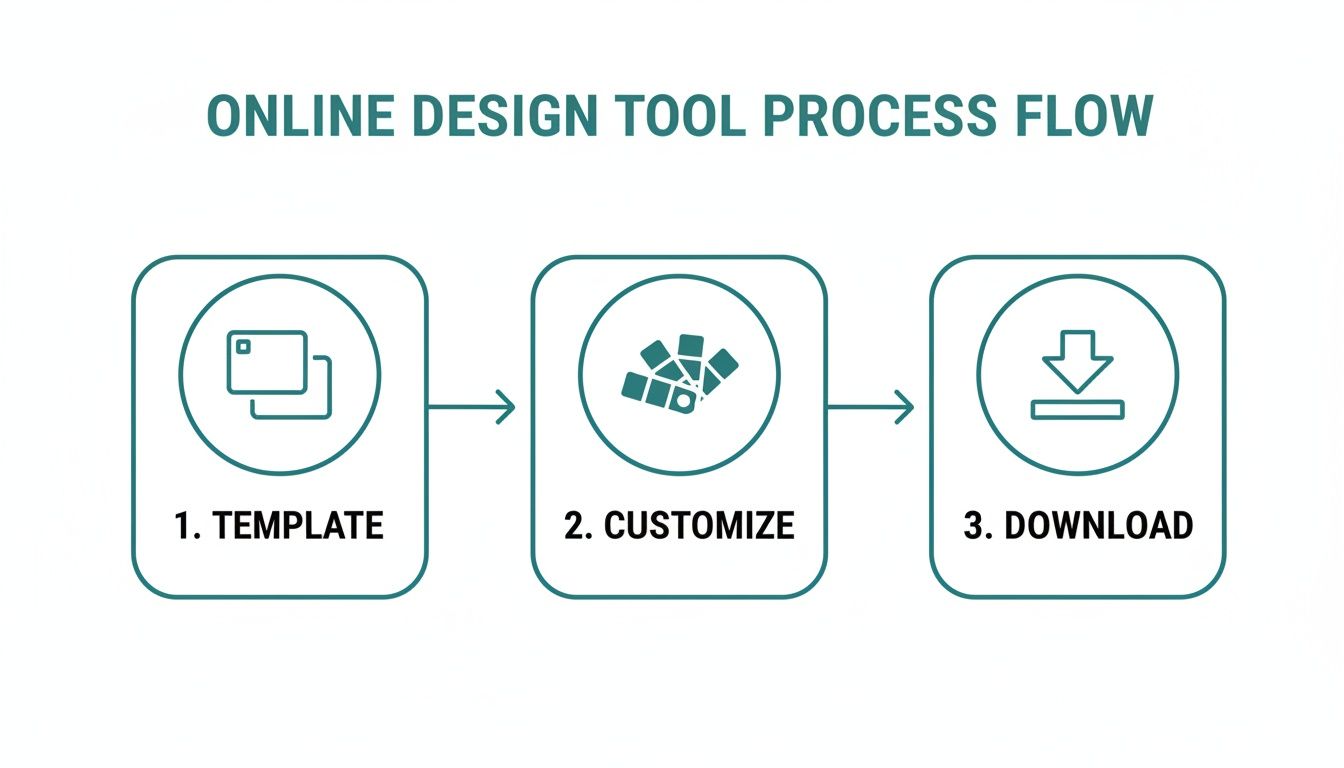 ONLINE DESIGN TOOL PROCESS FLOW

1. TEMPLATE

2. CUSTOMIZE

3. DOWNLOAD